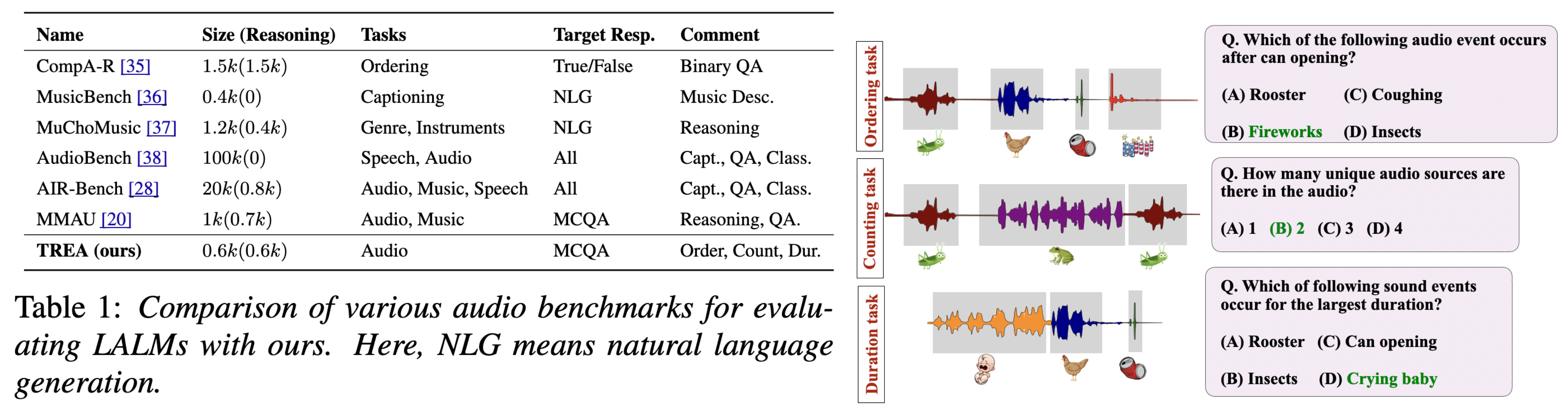 | Name | Size (Reasoning) | Tasks | Target Resp. | Comment |
|---|---|---|---|---|
| CompA-R [35] | $1.5k(1.5k)$ | Ordering | True/False | Binary QA |
| MusicBench [36] | $0.4k(0)$ | Captioning | NLG | Music Desc. |
| MuChoMusic [37] | $1.2k(0.4k)$ | Genre, Instruments | NLG | Reasoning |
| AudioBench [38] | $100k(0)$ | Speech, Audio | All | Capt., QA, Class. |
| AIR-Bench [28] | $20k(0.8k)$ | Audio, Music, Speech | All | Capt., QA, Class. |
| MMAU [20] | $1k(0.7k)$ | Audio, Music | MCQA | Reasoning, QA. |
| TREA (ours) | $0.6k(0.6k)$ | Audio | MCQA | Order, Count, Dur. |

Table 1: Comparison of various audio benchmarks for evaluating LALMs with ours. Here, NLG means natural language generation.

Ordering task

Q. Which of the following audio event occurs after can opening?

(A) Rooster (C) Coughing

(B) Fireworks (D) Insects

Counting task

Q. How many unique audio sources are there in the audio?

(A) 1 (B) 2 (C) 3 (D) 4

Duration task

Q. Which of following sound events occur for the largest duration?

(A) Rooster (C) Can opening

(B) Insects (D) Crying baby